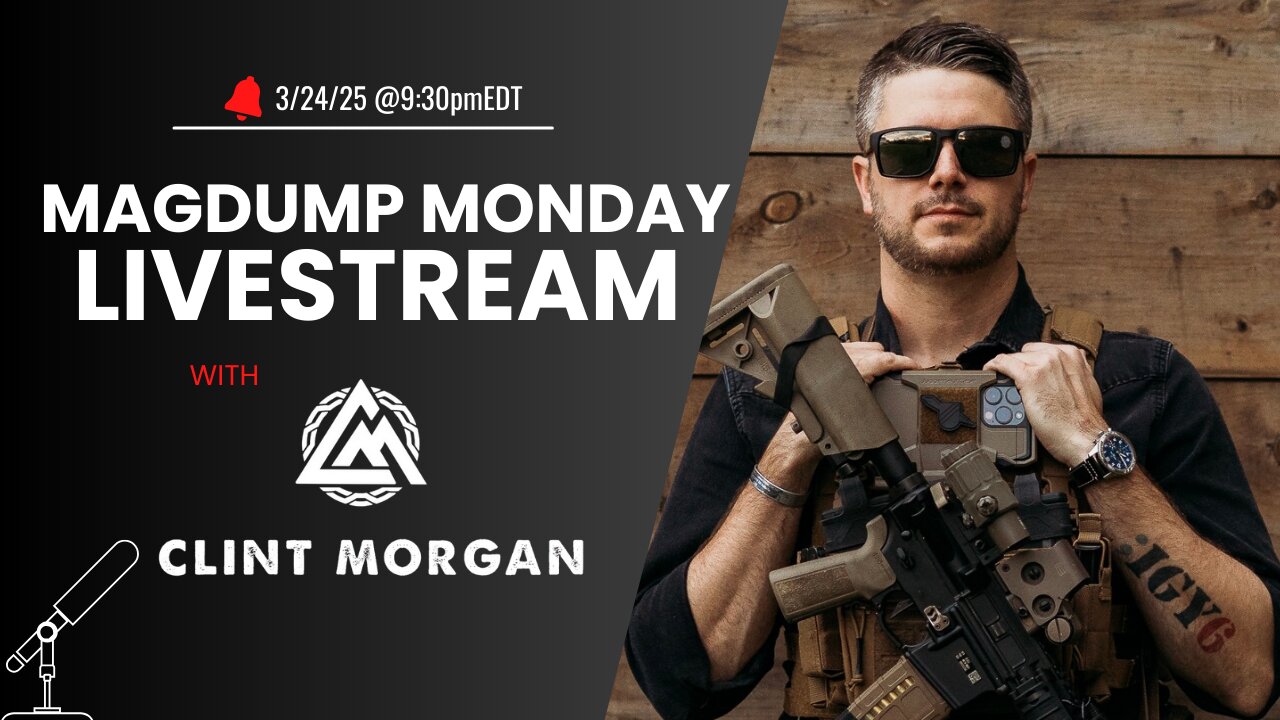 3/24/25 @9:30pmEDT

MAGDUMP MONDAY LIVESTREAM

WITH

CLINT MORGAN

IGY6